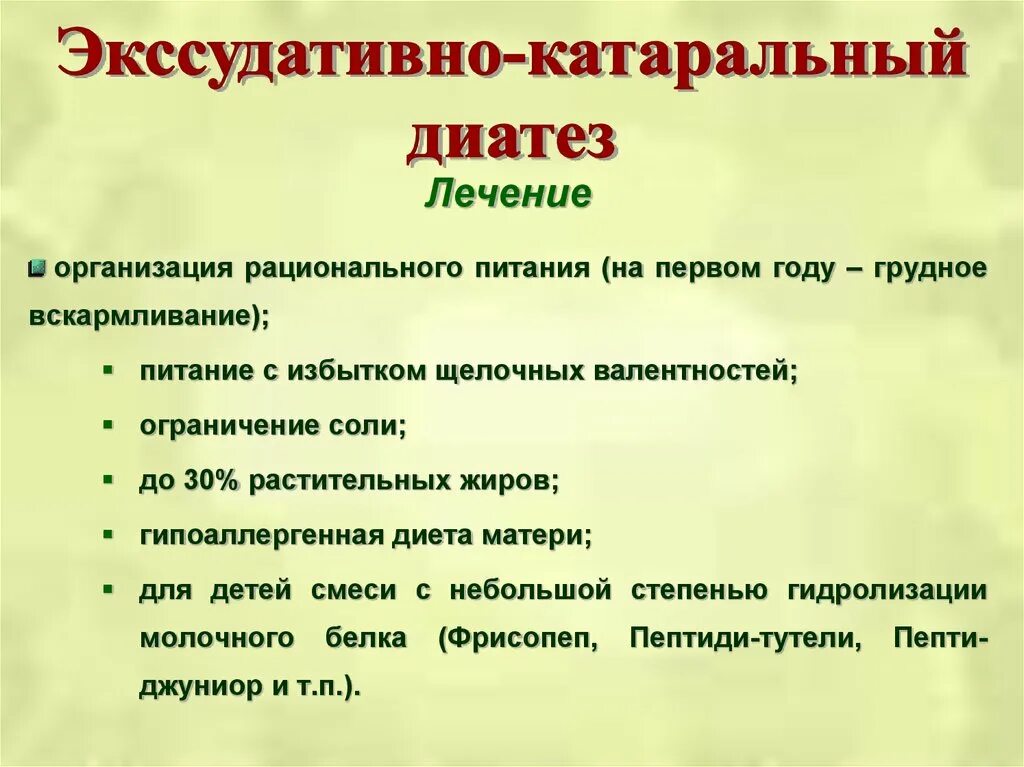 Экссудативно-катаральный диатез

Лечение

организация рационального питания (на первом году – грудное вскармливание);

- питание с избытком щелочных валентностей;
- ограничение соли;
- до 30% растительных жиров;
- гипоаллергенная диета матери;
- для детей смеси с небольшой степенью гидролизации молочного белка (Фрисопеп, Пептиди-тутели, Пепти-джуниор и т.п.).